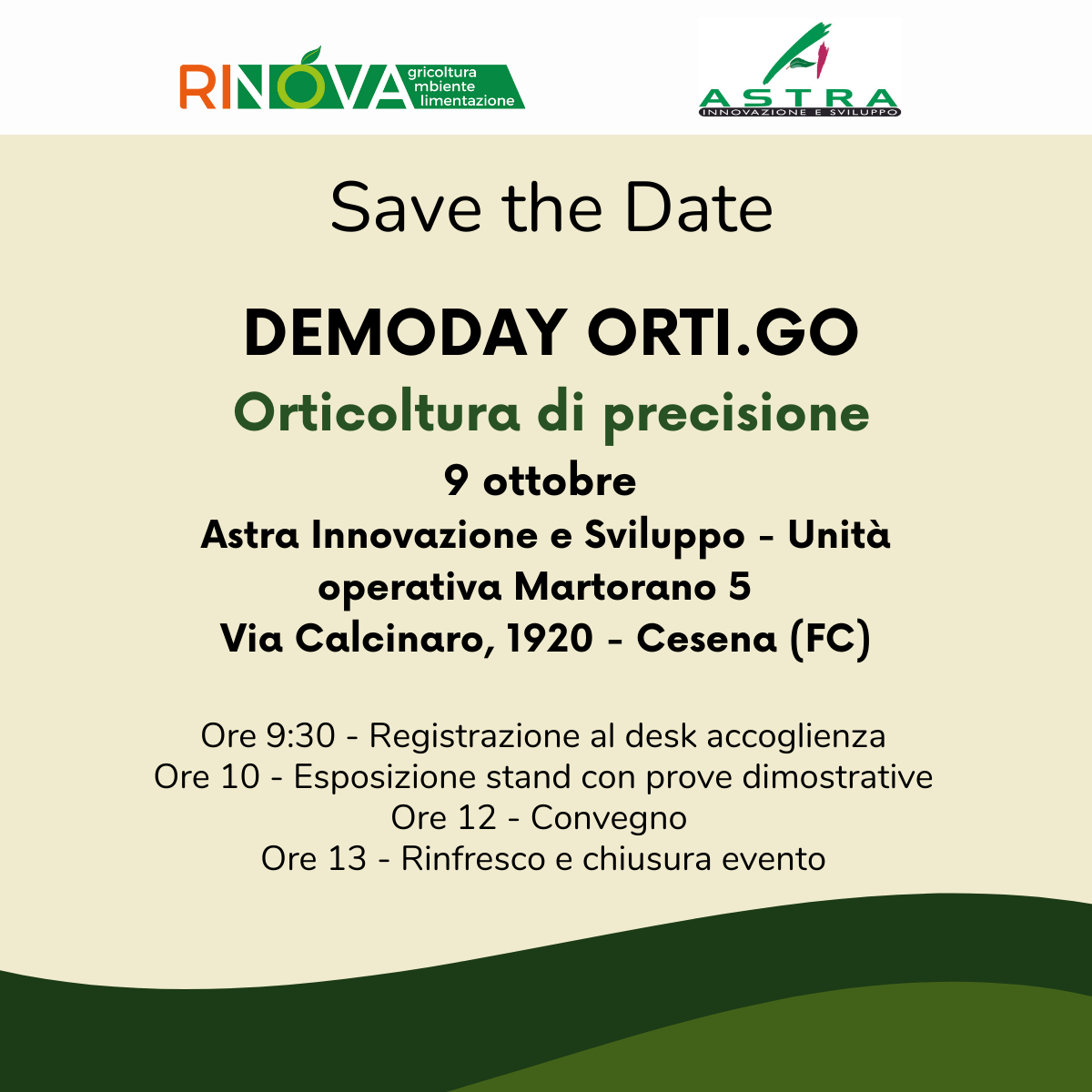 RINOVA gricoltura mbiente limentazione

ASTRA
INNOVAZIONE E SVILUPPO

Save the Date

DEMODAY ORTI.GO

Orticoltura di precisione

9 ottobre

Astra Innovazione e Sviluppo - Unità operativa Martorano 5
Via Calcinaro, 1920 - Cesena (FC)

Ore 9:30 - Registrazione al desk accoglienza
Ore 10 - Esposizione stand con prove dimostrative
Ore 12 - Convegno
Ore 13 - Rinfresco e chiusura evento